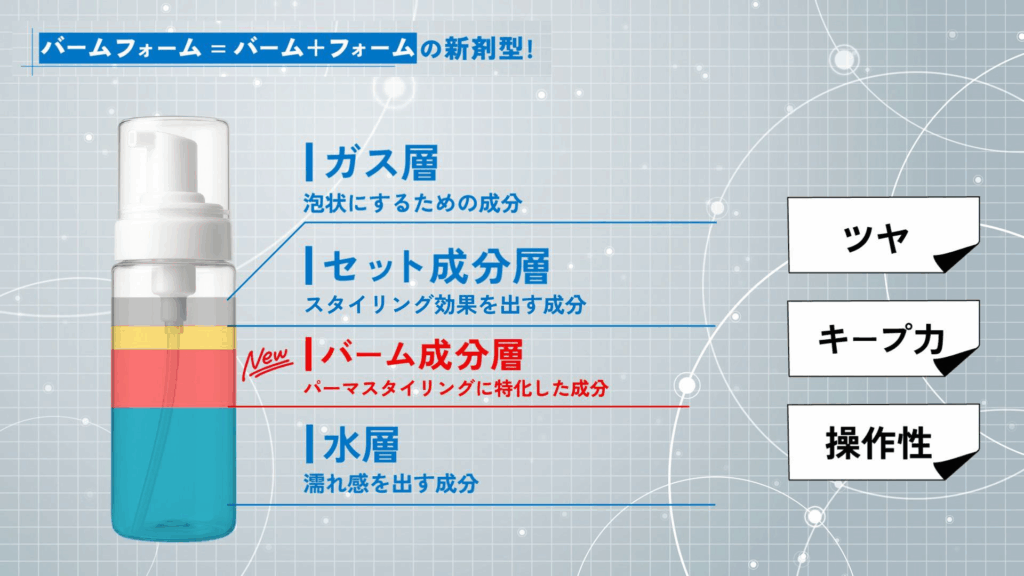 バームフォーム = バーム+フォームの新剤型!

ガス層
泡状にするための成分

セット成分層
スタイリング効果を出す成分

New
バーム成分層
パーマスタイリングに特化した成分

水層
濡れ感を出す成分

ツヤ

キープ力

操作性